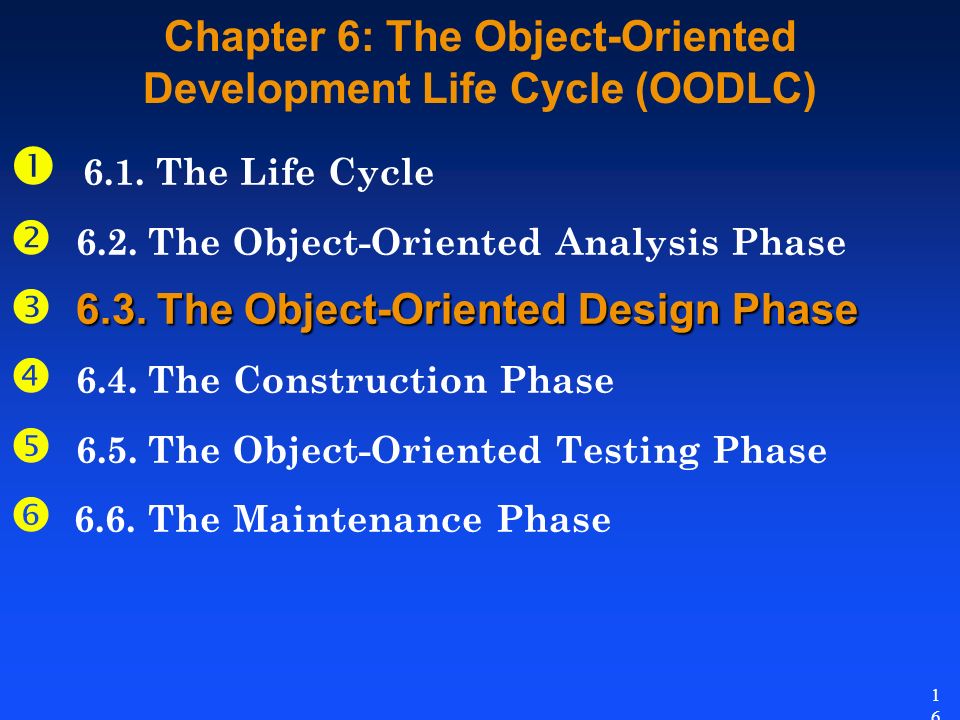 Chapter 6: The Object-Oriented Development Life Cycle (OODLC)

❶ 6.1. The Life Cycle

❷ 6.2. The Object-Oriented Analysis Phase

❸ 6.3. The Object-Oriented Design Phase

❹ 6.4. The Construction Phase

❺ 6.5. The Object-Oriented Testing Phase

❻ 6.6. The Maintenance Phase

16